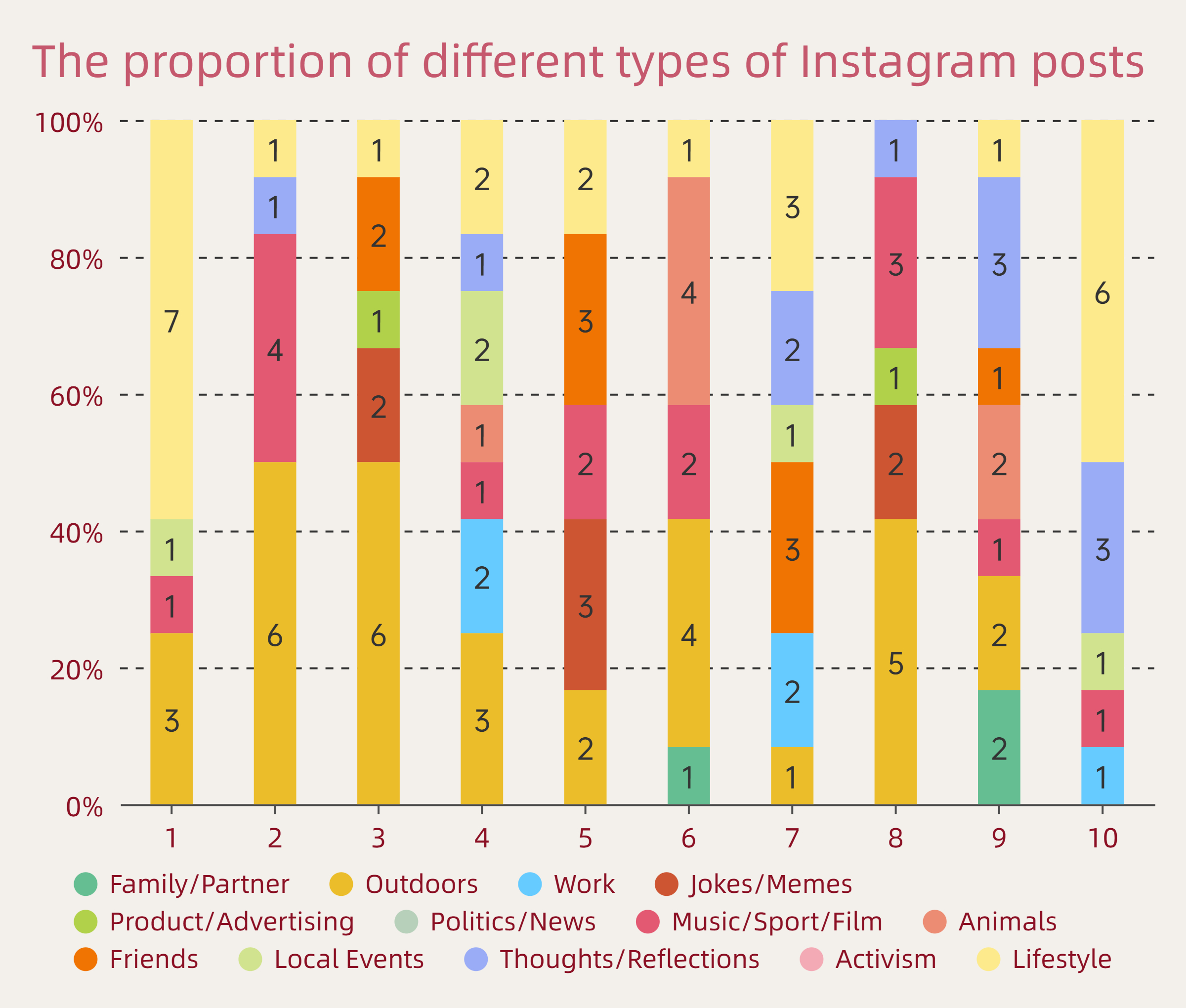 The proportion of different types of Instagram posts

100%
80%
60%
40%
20%
0%

7
1
1
3

1
1
4
6

1
2
1
2
6

2
1
2
1
1
2
3

2
3
2
3
2

1
4
2
4
1

3
2
1
3
2
1

1
3
1
2
5

1
3
1
2
1
2
2

6
3
1
1
1

1 2 3 4 5 6 7 8 9 10

Family/Partner
Outdoors
Work
Jokes/Memes
Product/Advertising
Politics/News
Music/Sport/Film
Animals
Friends
Local Events
Thoughts/Reflections
Activism
Lifestyle